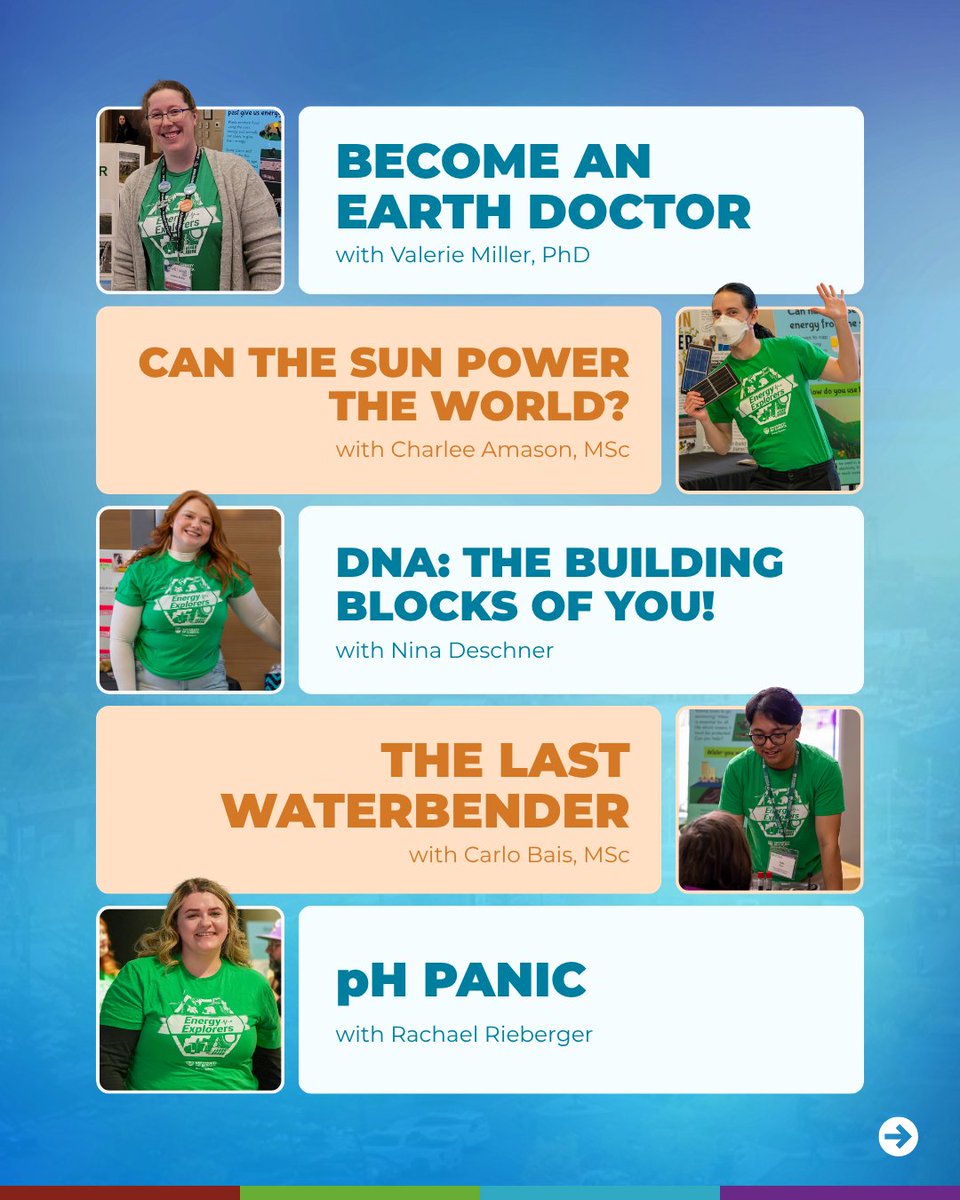 BECOME AN EARTH DOCTOR
with Valerie Miller, PhD

CAN THE SUN POWER THE WORLD?
with Charlee Amason, MSc

DNA: THE BUILDING BLOCKS OF YOU!
with Nina Deschner

THE LAST WATERBENDER
with Carlo Bais, MSc

pH PANIC
with Rachael Rieberger